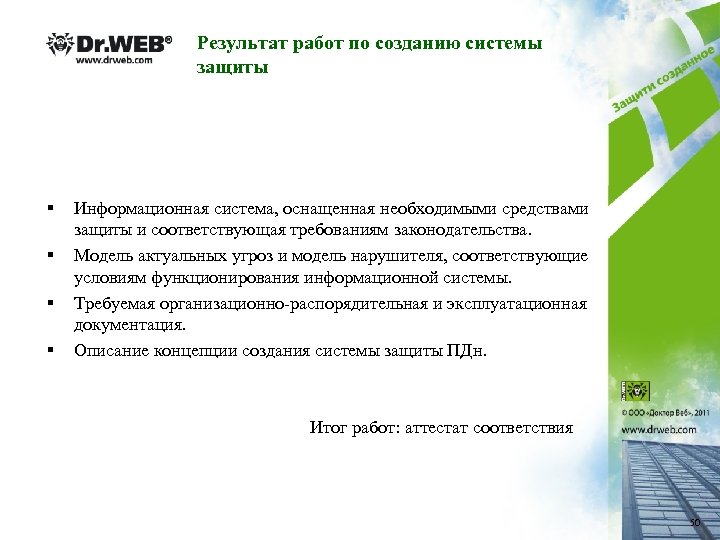 Dr.WEB®
www.drweb.com

Результат работ по созданию системы защиты

Защити созданное

▪ Информационная система, оснащенная необходимыми средствами защиты и соответствующая требованиям законодательства.
▪ Модель актуальных угроз и модель нарушителя, соответствующие условиям функционирования информационной системы.
▪ Требуемая организационно-распорядительная и эксплуатационная документация.
▪ Описание концепции создания системы защиты ПДн.

Итог работ: аттестат соответствия

Dr.WEB
© ООО «Доктор Веб», 2011
www.drweb.com

50